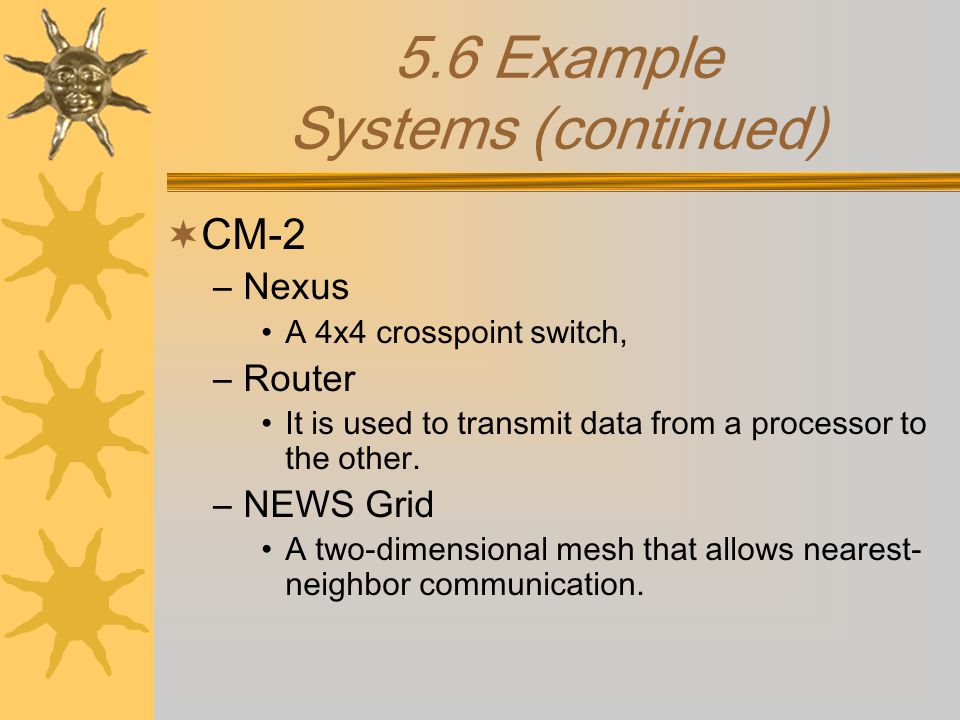 5.6 Example Systems (continued)

CM-2

– Nexus

• A 4x4 crosspoint switch,

– Router

• It is used to transmit data from a processor to the other.

– NEWS Grid

• A two-dimensional mesh that allows nearest-neighbor communication.